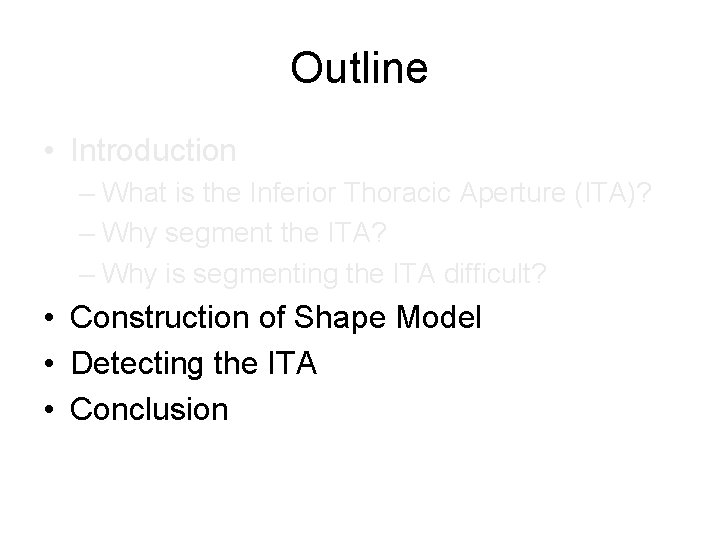 Outline

• Introduction
– What is the Inferior Thoracic Aperture (ITA)?
– Why segment the ITA?
– Why is segmenting the ITA difficult?
• Construction of Shape Model
• Detecting the ITA
• Conclusion